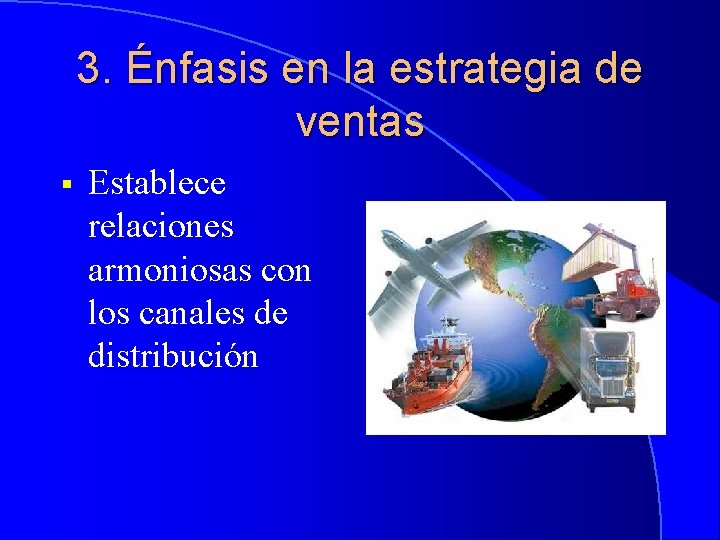 3. Énfasis en la estrategia de ventas

▪ Establece relaciones armoniosas con los canales de distribución